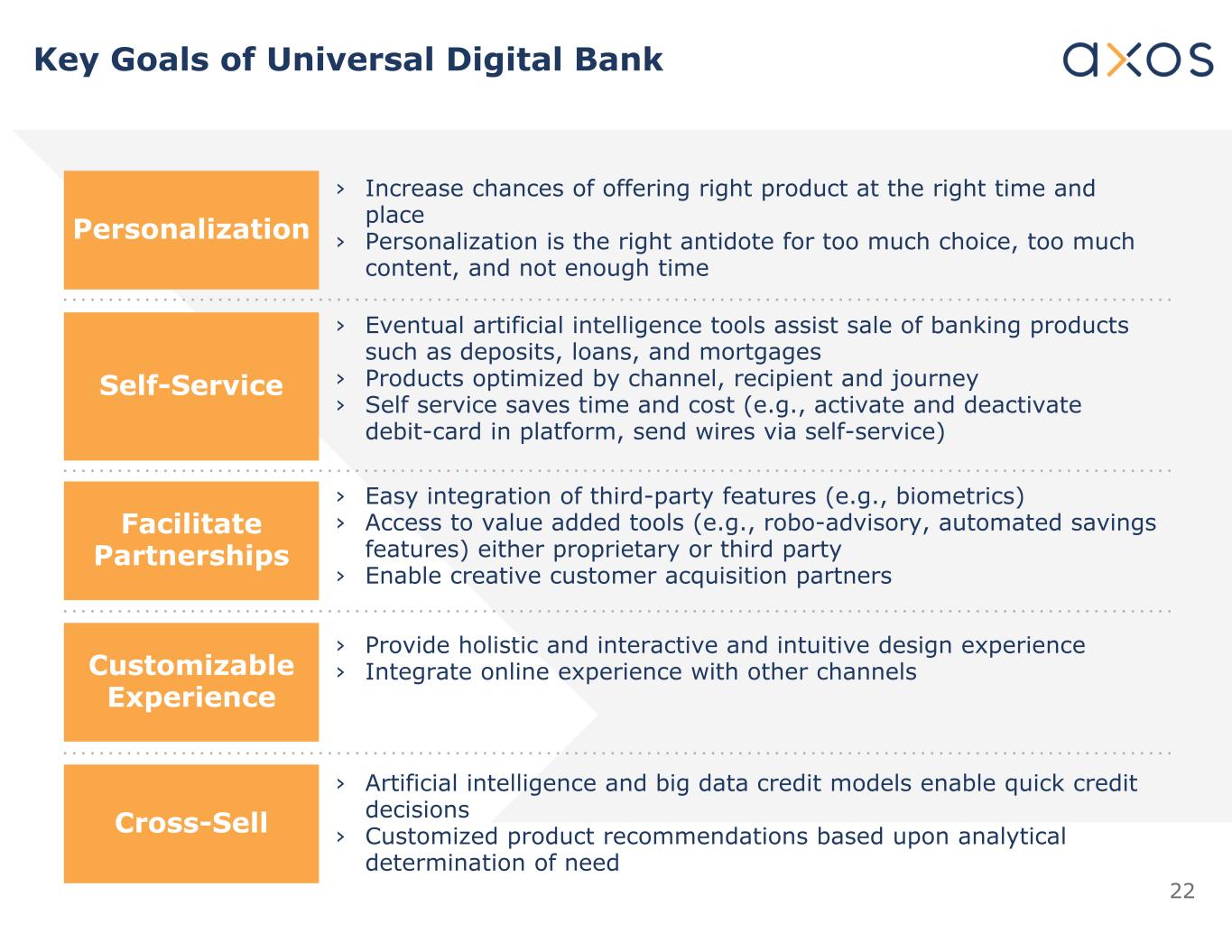 Key Goals of Universal Digital Bank

axos

Personalization

› Increase chances of offering right product at the right time and place
› Personalization is the right antidote for too much choice, too much content, and not enough time

Self-Service

› Eventual artificial intelligence tools assist sale of banking products such as deposits, loans, and mortgages
› Products optimized by channel, recipient and journey
› Self service saves time and cost (e.g., activate and deactivate debit-card in platform, send wires via self-service)

Facilitate Partnerships

› Easy integration of third-party features (e.g., biometrics)
› Access to value added tools (e.g., robo-advisory, automated savings features) either proprietary or third party
› Enable creative customer acquisition partners

Customizable Experience

› Provide holistic and interactive and intuitive design experience
› Integrate online experience with other channels

Cross-Sell

› Artificial intelligence and big data credit models enable quick credit decisions
› Customized product recommendations based upon analytical determination of need

22